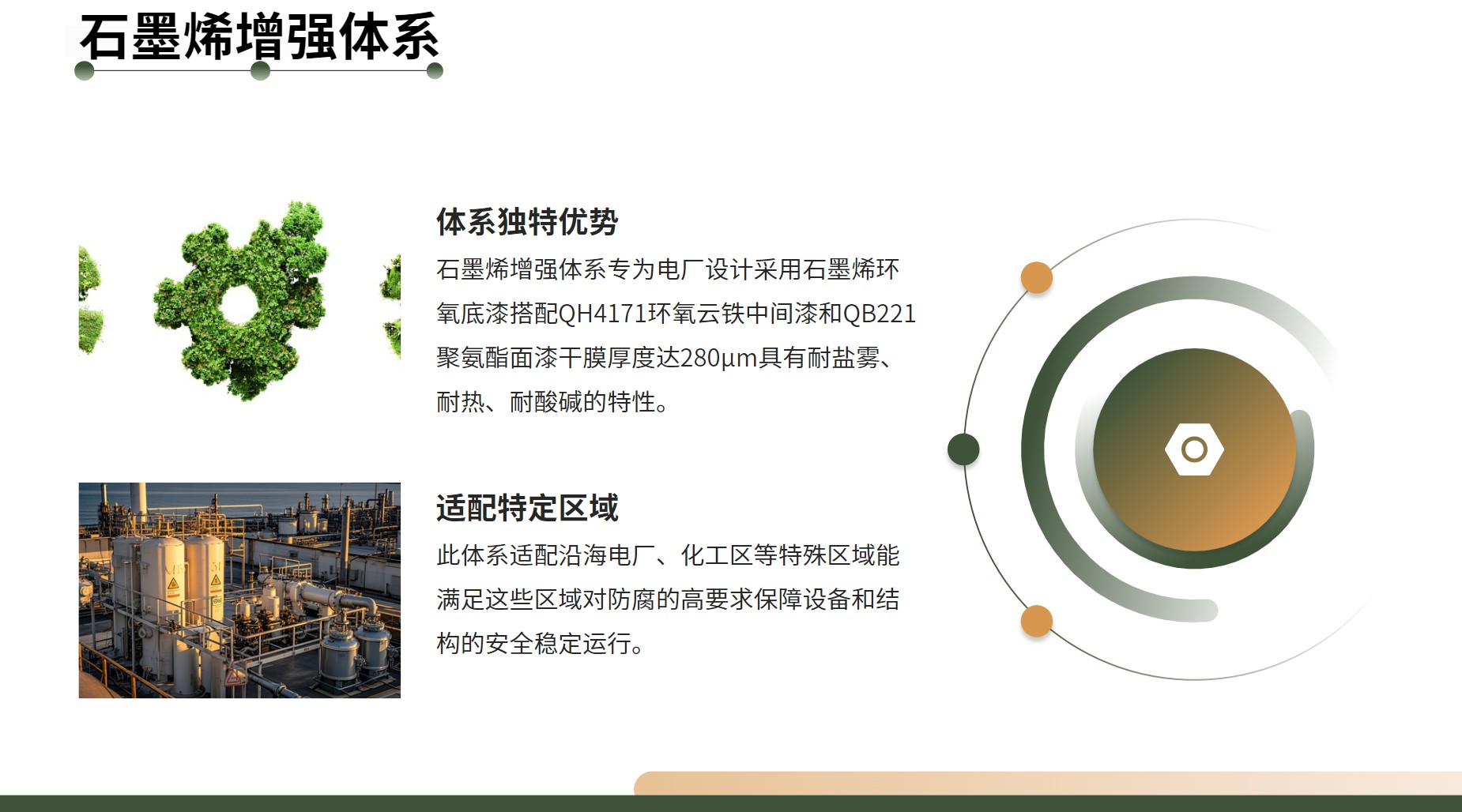 石墨烯增强体系

体系独特优势

石墨烯增强体系专为电厂设计采用石墨烯环氧底漆搭配QH4171环氧云铁中间漆和QB221聚氨酯面漆干膜厚度达280μm具有耐盐雾、耐热、耐酸碱的特性。

适配特定区域

此体系适配沿海电厂、化工区等特殊区域能满足这些区域对防腐的高要求保障设备和结构的安全稳定运行。